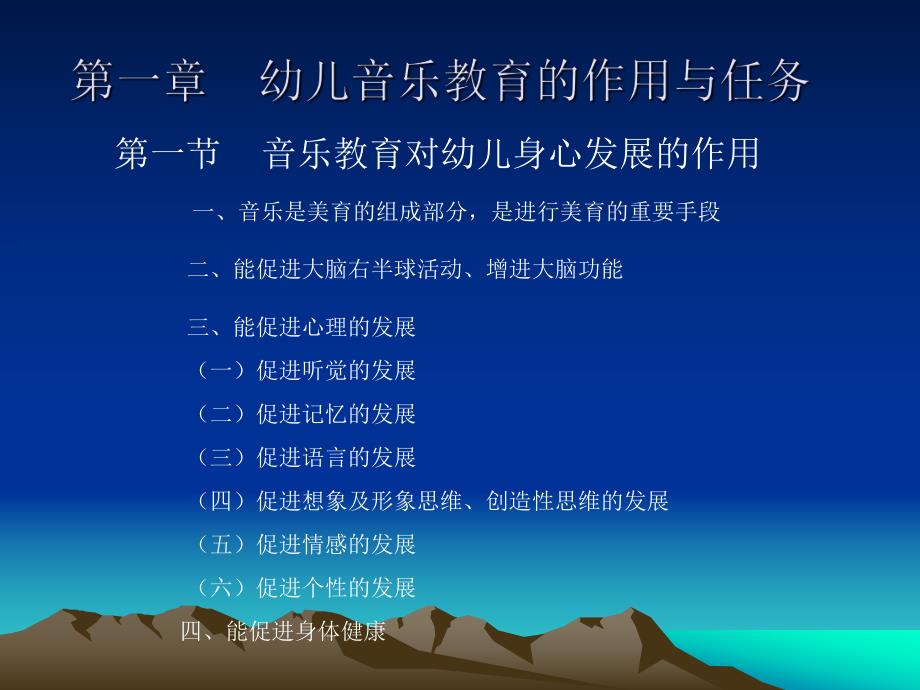 第一章　幼儿音乐教育的作用与任务

第一节　音乐教育对幼儿身心发展的作用

一、音乐是美育的组成部分，是进行美育的重要手段

二、能促进大脑右半球活动、增进大脑功能

三、能促进心理的发展
（一）促进听觉的发展
（二）促进记忆的发展
（三）促进语言的发展
（四）促进想象及形象思维、创造性思维的发展
（五）促进情感的发展
（六）促进个性的发展

四、能促进身体健康